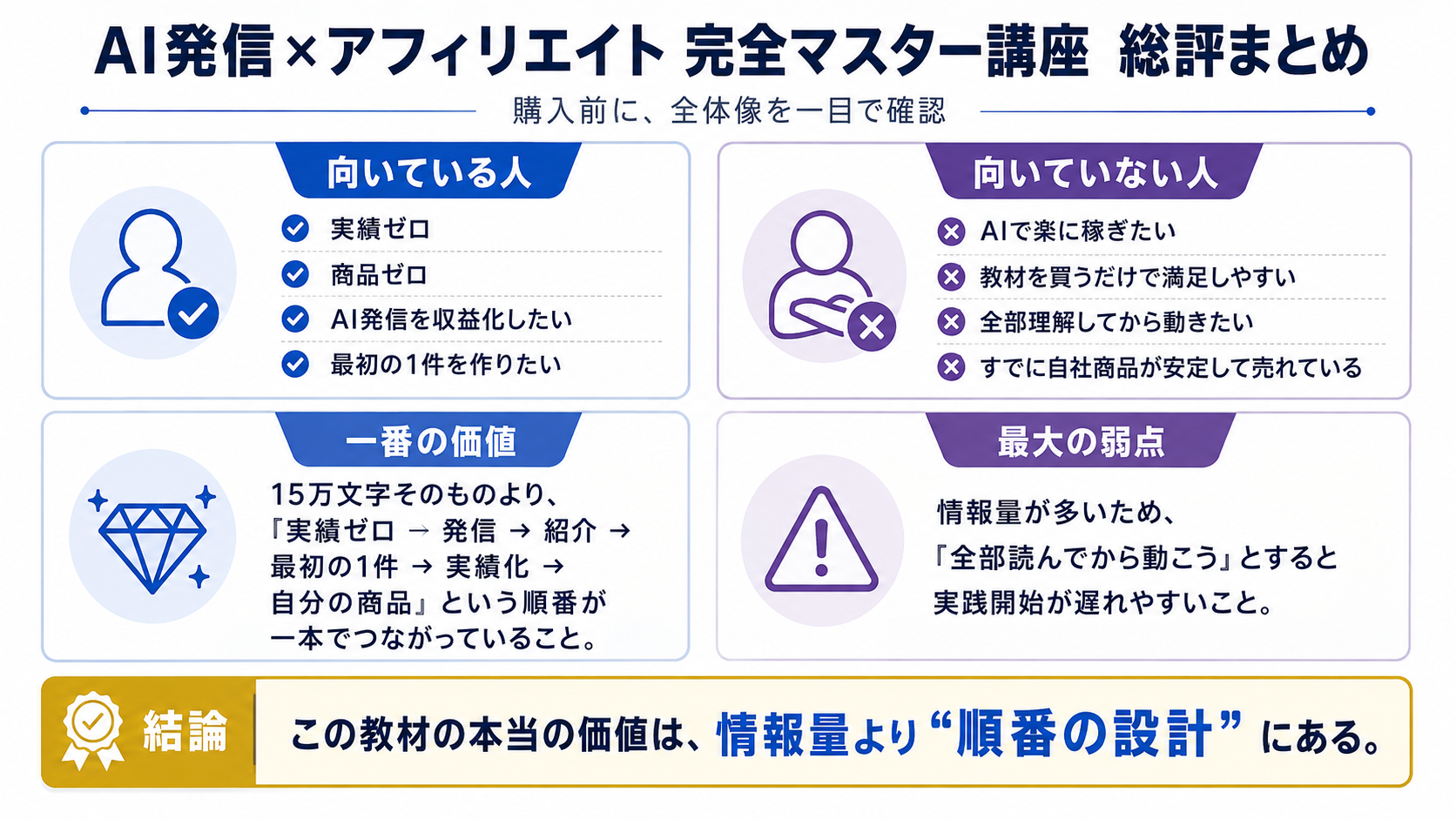 AI発信×アフィリエイト 完全マスター講座 総評まとめ

購入前に、全体像を一目で確認

向いている人

実績ゼロ
商品ゼロ
AI発信を収益化したい
最初の1件を作りたい

向いていない人

AIで楽に稼ぎたい
教材を買うだけで満足しやすい
全部理解してから動きたい
すでに自社商品が安定して売れている

一番の価値

15万文字そのものより、『実績ゼロ → 発信 → 紹介 → 最初の1件 → 実績化 → 自分の商品』という順番が一本でつながっていること。

最大の弱点

情報量が多いため、『全部読んでから動こう』とすると実践開始が遅れやすいこと。

結論

この教材の本当の価値は、情報量より“順番の設計”にある。